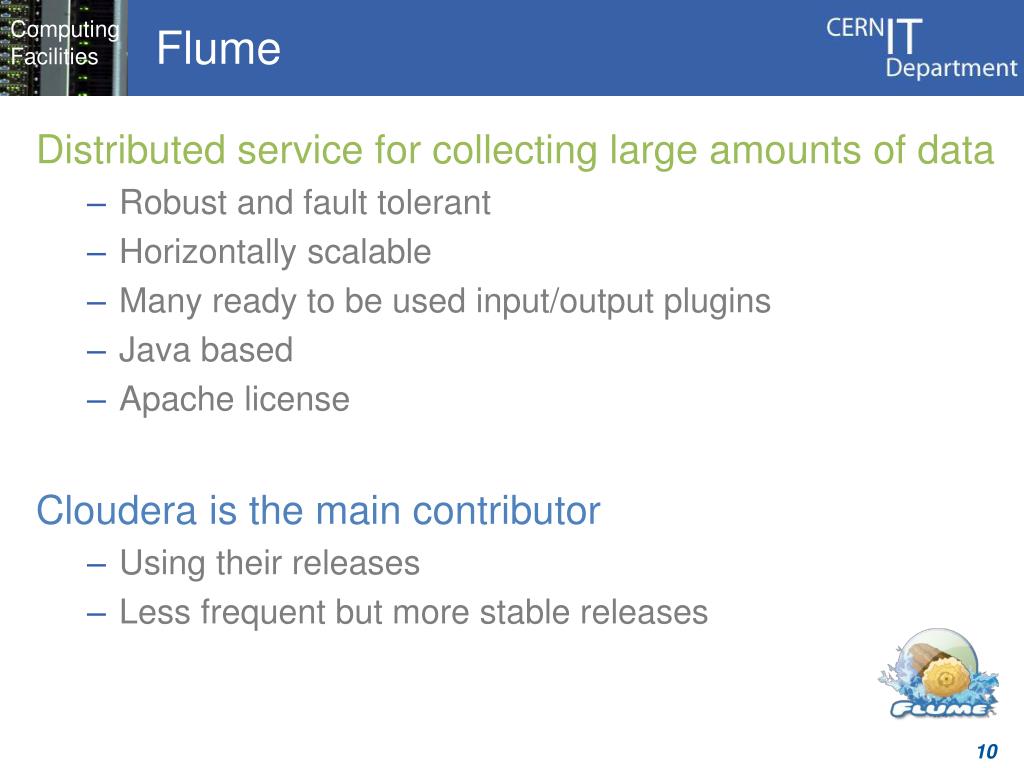 Computing Facilities

Flume

CERN IT Department

Distributed service for collecting large amounts of data
– Robust and fault tolerant
– Horizontally scalable
– Many ready to be used input/output plugins
– Java based
– Apache license

Cloudera is the main contributor
– Using their releases
– Less frequent but more stable releases

FLUME

10